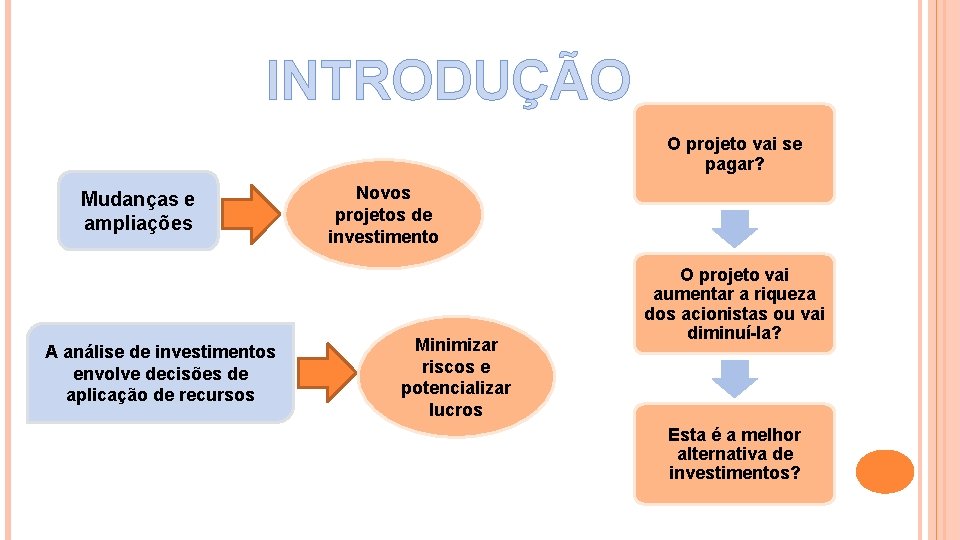 INTRODUÇÃO

Mudanças e ampliações

Novos projetos de investimento

A análise de investimentos envolve decisões de aplicação de recursos

Minimizar riscos e potencializar lucros

O projeto vai se pagar?

O projeto vai aumentar a riqueza dos acionistas ou vai diminuí-la?

Esta é a melhor alternativa de investimentos?